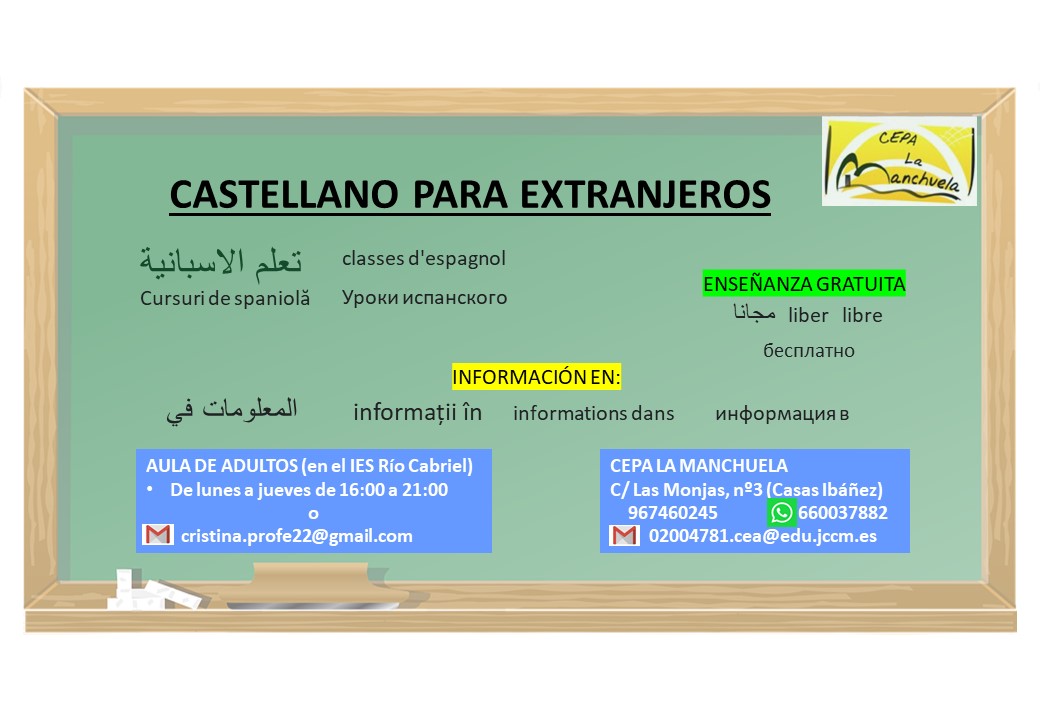 CEPA La Manchuela

CASTELLANO PARA EXTRANJEROS

تعلم الاسبانية

classes d'espagnol

Cursuri de spaniolă

Уроки испанского

ENSEÑANZA GRATUITA

مجانا liber libre

бесплатно

INFORMACIÓN EN:

المعلومات في

informații în

informations dans

информация в

AULA DE ADULTOS (en el IES Río Cabriel)
• De lunes a jueves de 16:00 a 21:00
o
cristina.profe22@gmail.com

CEPA LA MANCHUELA
C/ Las Monjas, nº3 (Casas Ibáñez)
967460245 660037882
02004781.cea@edu.jccm.es